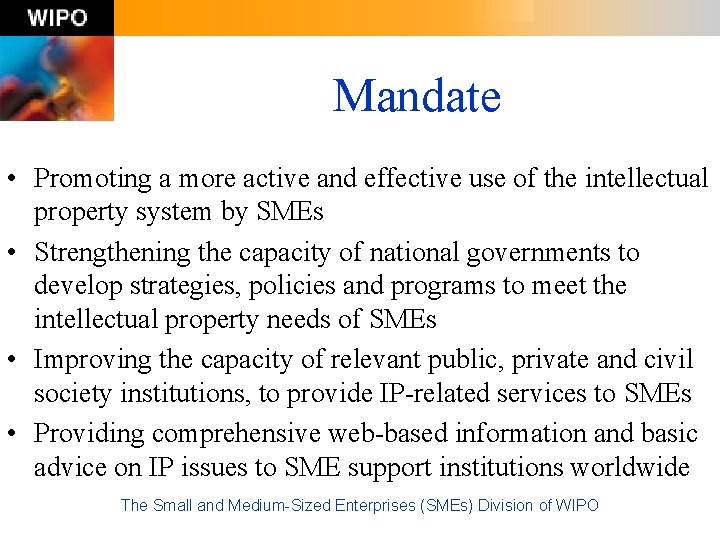 WIPO

Mandate

• Promoting a more active and effective use of the intellectual property system by SMEs
• Strengthening the capacity of national governments to develop strategies, policies and programs to meet the intellectual property needs of SMEs
• Improving the capacity of relevant public, private and civil society institutions, to provide IP-related services to SMEs
• Providing comprehensive web-based information and basic advice on IP issues to SME support institutions worldwide

The Small and Medium-Sized Enterprises (SMEs) Division of WIPO